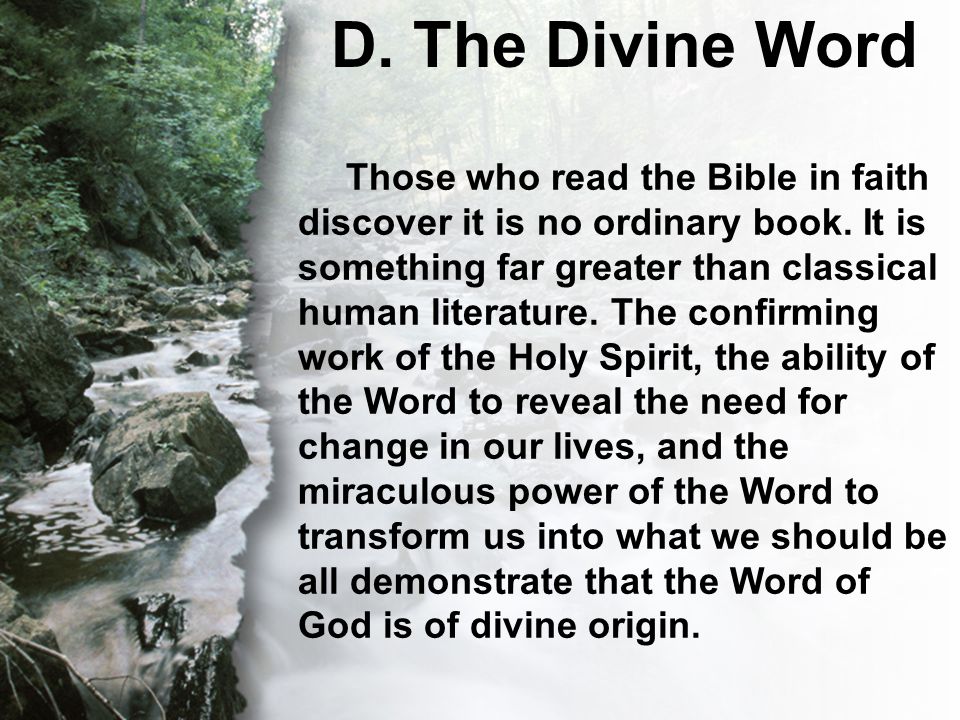 D. The Divine Word

Those who read the Bible in faith discover it is no ordinary book. It is something far greater than classical human literature. The confirming work of the Holy Spirit, the ability of the Word to reveal the need for change in our lives, and the miraculous power of the Word to transform us into what we should be all demonstrate that the Word of God is of divine origin.